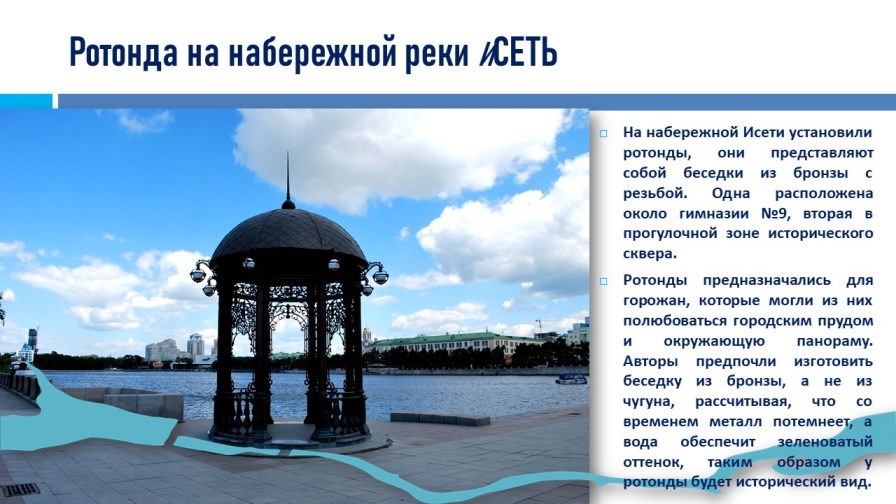 Ротонда на набережной реки ИСЕТЬ

На набережной Исети установили ротонды, они представляют собой беседки из бронзы с резьбой. Одна расположена около гимназии №9, вторая в прогулочной зоне исторического сквера.

Ротонды предназначались для горожан, которые могли из них полюбоваться городским прудом и окружающую панораму. Авторы предпочли изготовить беседку из бронзы, а не из чугуна, рассчитывая, что со временем металл потемнеет, а вода обеспечит зеленоватый оттенок, таким образом у ротонды будет исторический вид.